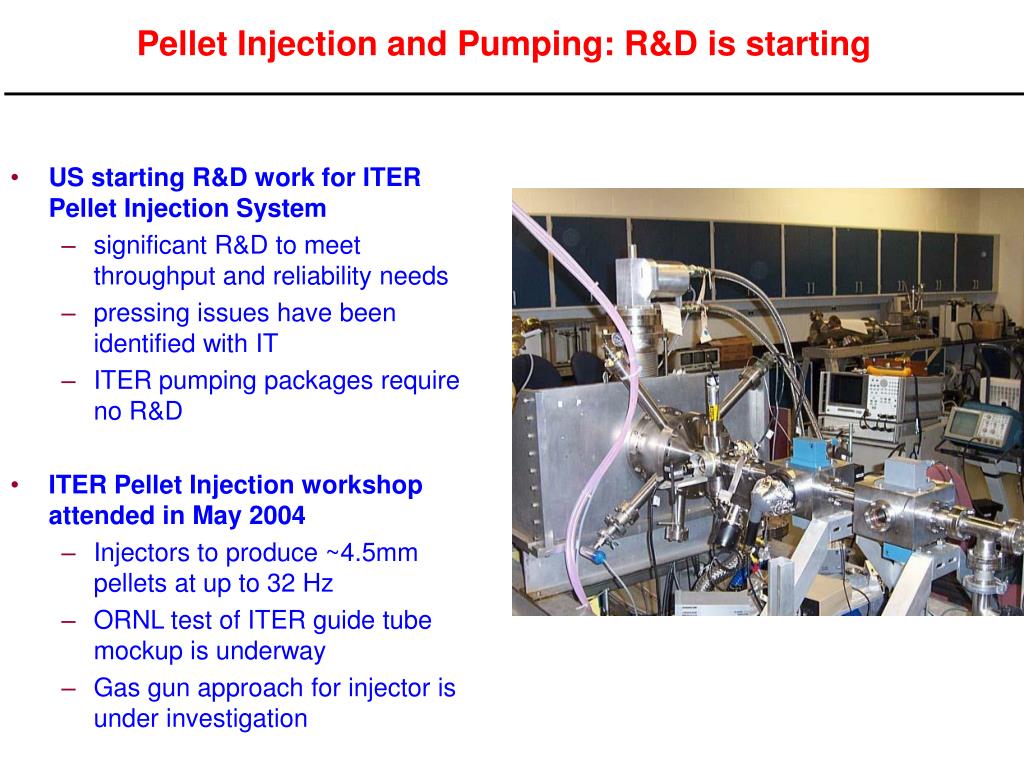 Pellet Injection and Pumping: R&D is starting

• US starting R&D work for ITER Pellet Injection System
  – significant R&D to meet throughput and reliability needs
  – pressing issues have been identified with IT
  – ITER pumping packages require no R&D

• ITER Pellet Injection workshop attended in May 2004
  – Injectors to produce ~4.5mm pellets at up to 32 Hz
  – ORNL test of ITER guide tube mockup is underway
  – Gas gun approach for injector is under investigation